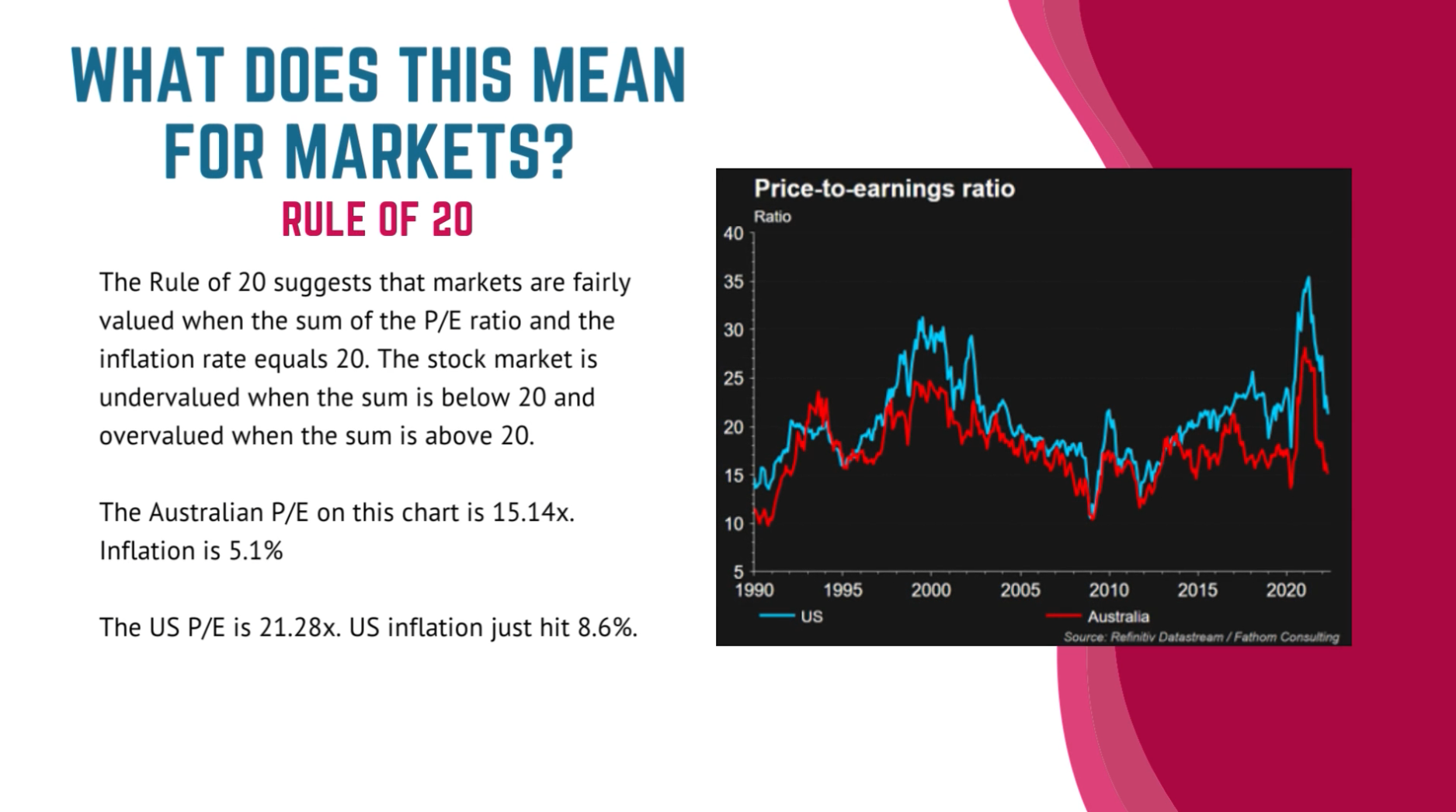 WHAT DOES THIS MEAN FOR MARKETS?
RULE OF 20

The Rule of 20 suggests that markets are fairly valued when the sum of the P/E ratio and the inflation rate equals 20. The stock market is undervalued when the sum is below 20 and overvalued when the sum is above 20.

The Australian P/E on this chart is 15.14x. Inflation is 5.1%

The US P/E is 21.28x. US inflation just hit 8.6%.

Price-to-earnings ratio
Ratio
40
35
30
25
20
15
10
5
1990 1995 2000 2005 2010 2015 2020
US
Australia
Source: Refinitiv Datastream / Fathom Consulting